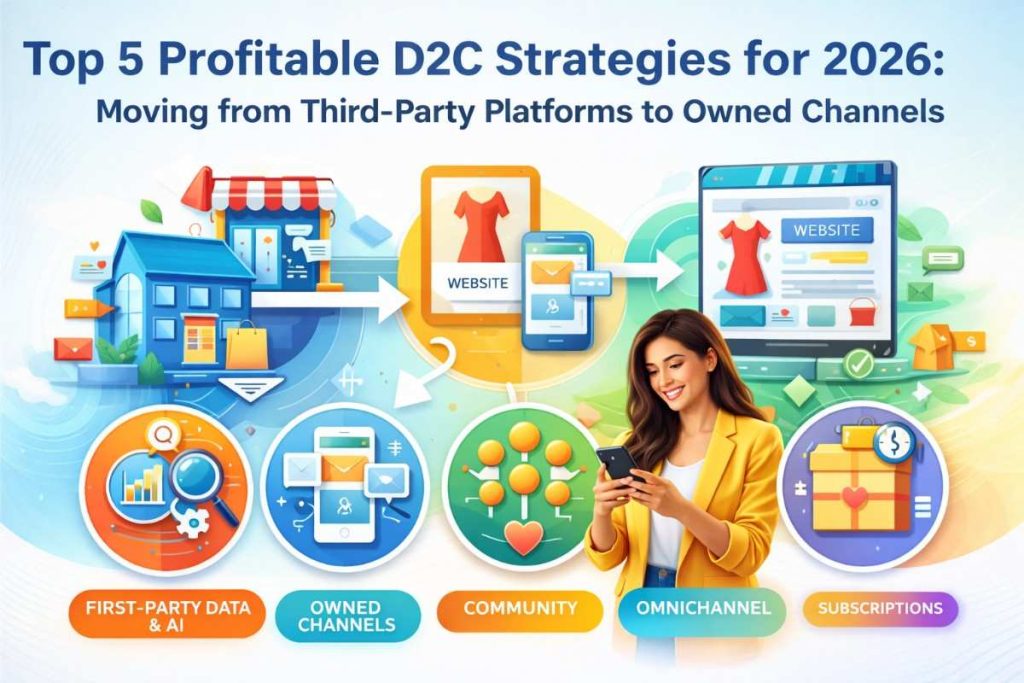 Top 5 Profitable D2C Strategies for 2026:
Moving from Third-Party Platforms to Owned Channels

WEBSITE

WEBSITE

FIRST-PARTY DATA & AI

OWNED CHANNELS

COMMUNITY

OMNICHANNEL

SUBSCRIPTIONS